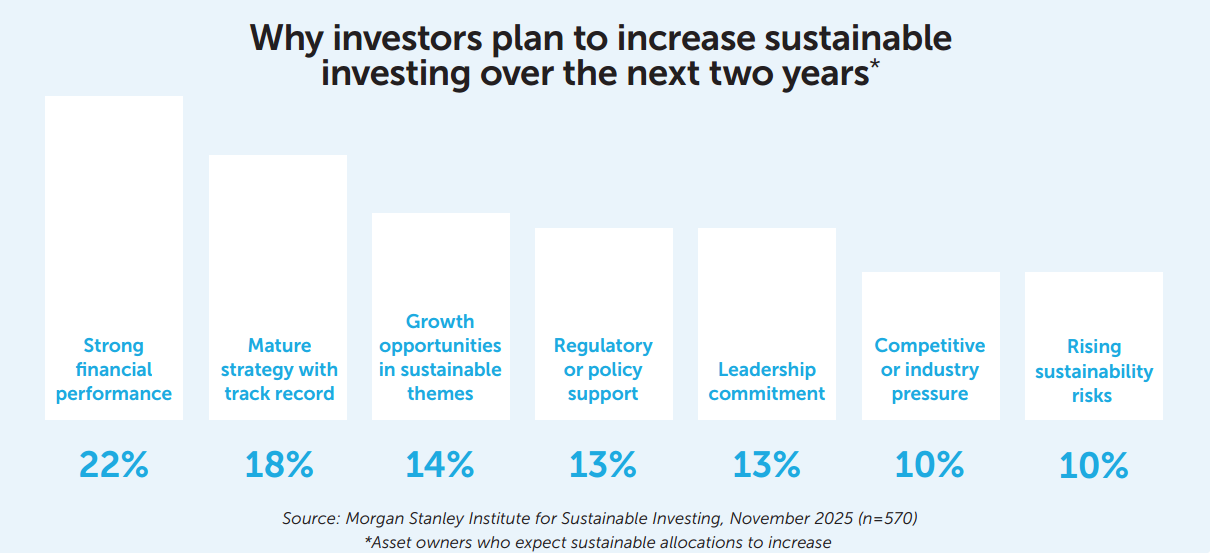 Why investors plan to increase sustainable investing over the next two years*

Strong financial performance

22%

Mature strategy with track record

18%

Growth opportunities in sustainable themes

14%

Regulatory or policy support

13%

Leadership commitment

13%

Competitive or industry pressure

10%

Rising sustainability risks

10%

Source: Morgan Stanley Institute for Sustainable Investing, November 2025 (n=570)
*Asset owners who expect sustainable allocations to increase